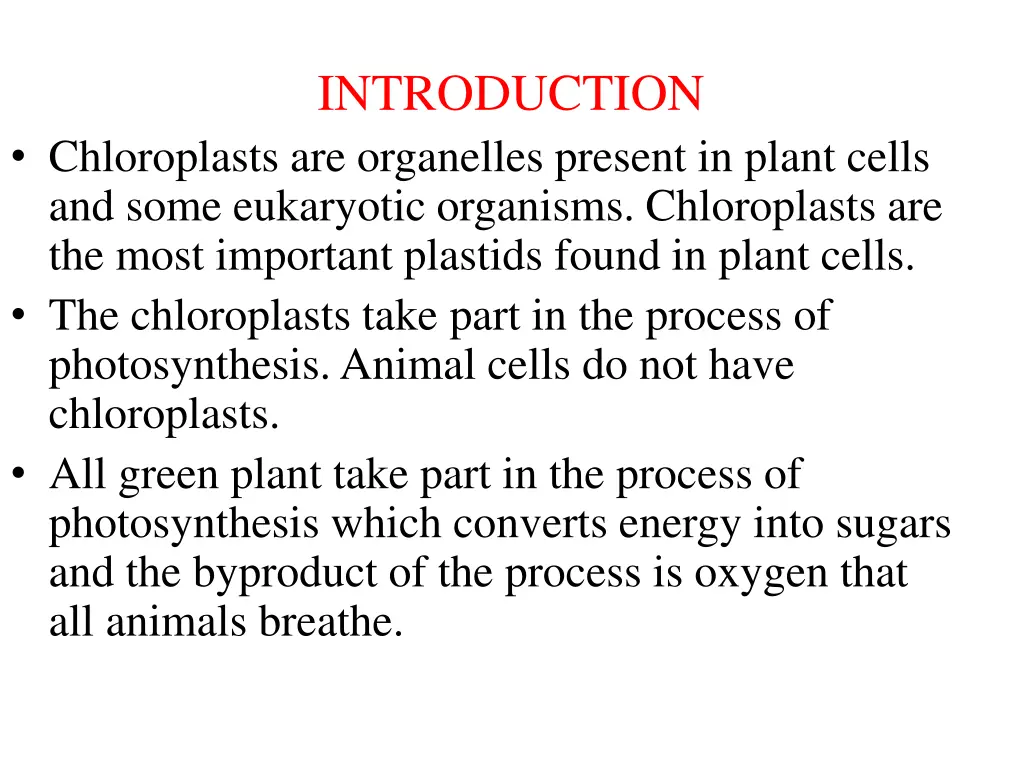 INTRODUCTION

• Chloroplasts are organelles present in plant cells and some eukaryotic organisms. Chloroplasts are the most important plastids found in plant cells.

• The chloroplasts take part in the process of photosynthesis. Animal cells do not have chloroplasts.

• All green plant take part in the process of photosynthesis which converts energy into sugars and the byproduct of the process is oxygen that all animals breathe.